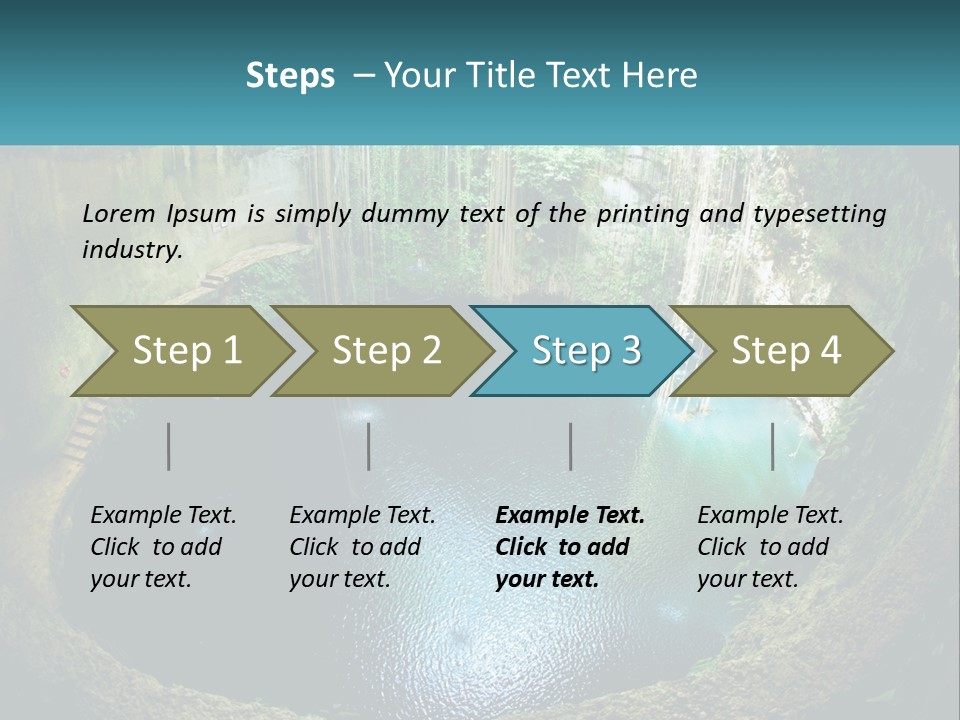 Steps – Your Title Text Here

Lorem Ipsum is simply dummy text of the printing and typesetting industry.

Step 1

Step 2

Step 3

Step 4

Example Text. Click to add your text.

Example Text. Click to add your text.

Example Text. Click to add your text.

Example Text. Click to add your text.